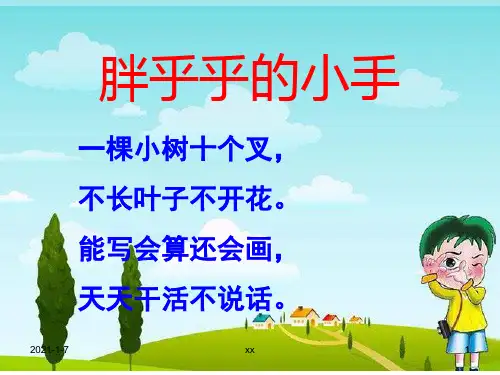 胖乎乎的小手

一棵小树十个叉，
不长叶子不开花。
能写会算还会画，
天天干活不说话。

2021-1-7

xx